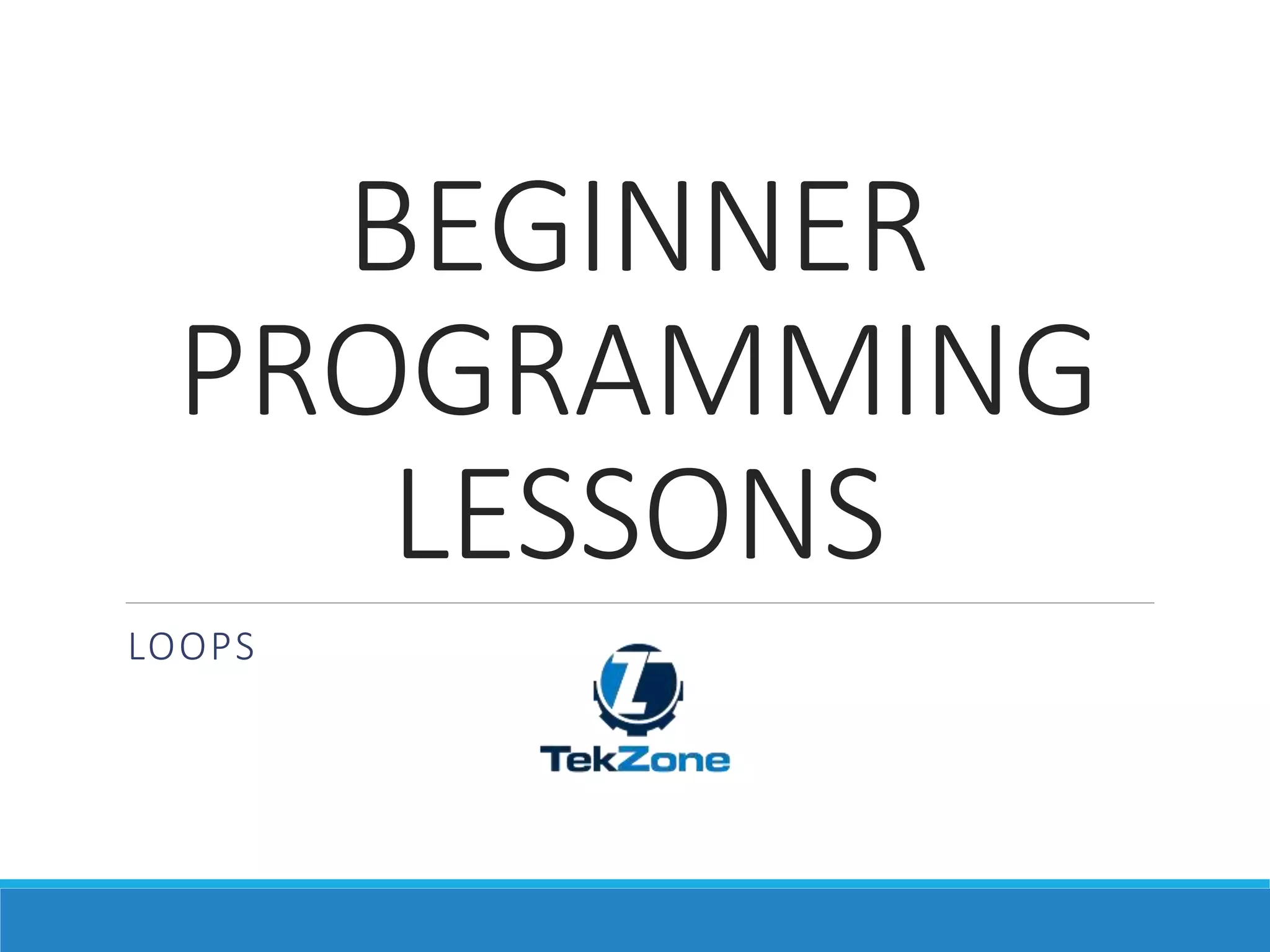 BEGINNER PROGRAMMING LESSONS

LOOPS

Z

TekZone